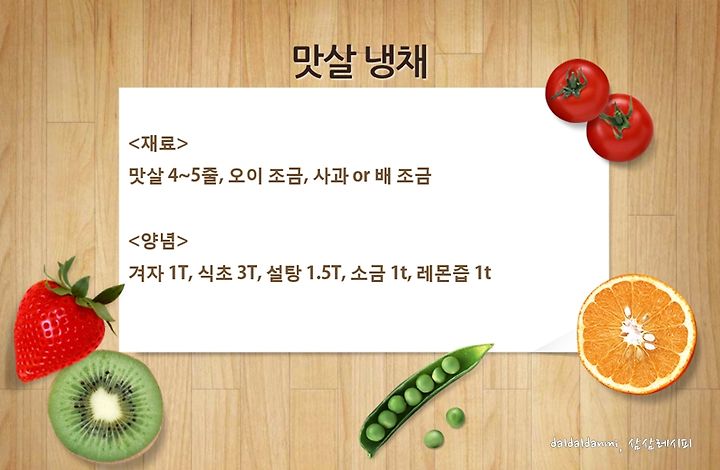 맛살 냉채

<재료>
맛살 4~5줄, 오이 조금, 사과 or 배 조금

<양념>
겨자 1T, 식초 3T, 설탕 1.5T, 소금 1t, 레몬즙 1t

daldaldanmi, 삼삼레시피